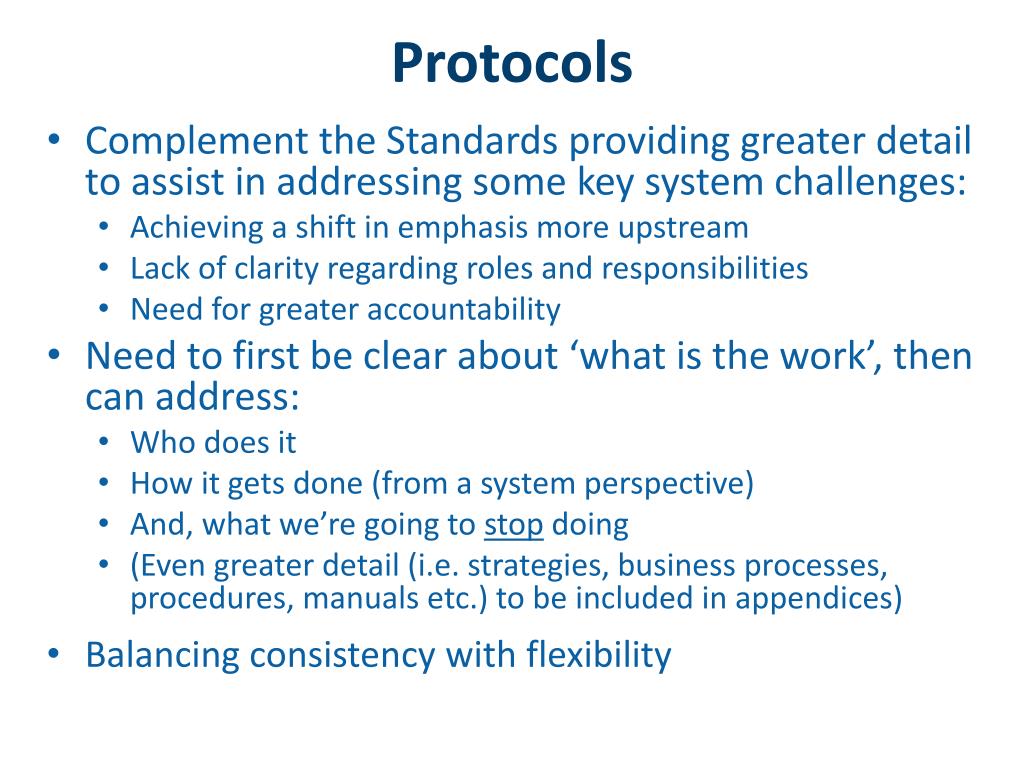 Protocols

• Complement the Standards providing greater detail to assist in addressing some key system challenges:
  • Achieving a shift in emphasis more upstream
  • Lack of clarity regarding roles and responsibilities
  • Need for greater accountability
• Need to first be clear about ‘what is the work’, then can address:
  • Who does it
  • How it gets done (from a system perspective)
  • And, what we’re going to stop doing
  • (Even greater detail (i.e. strategies, business processes, procedures, manuals etc.) to be included in appendices)
• Balancing consistency with flexibility